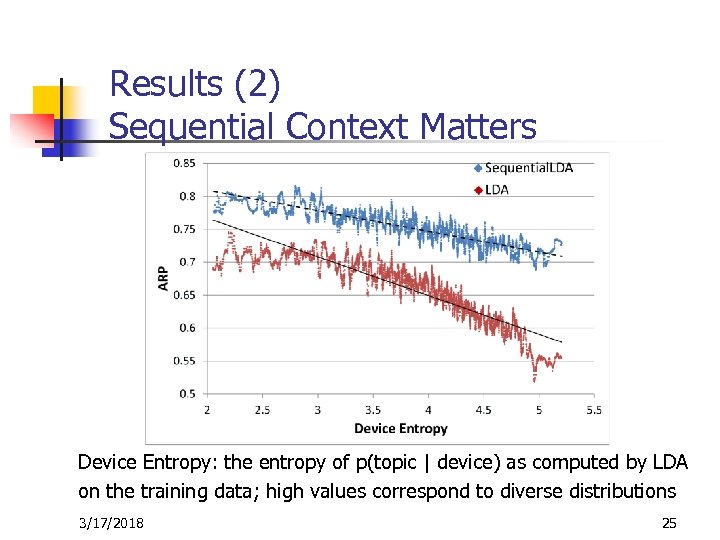 Results (2)
Sequential Context Matters

SequentialLDA
LDA

0.85
0.8
0.75
0.7
0.65
0.6
0.55
0.5

ARP

2
2.5
3
3.5
4
4.5
5
5.5

Device Entropy

Device Entropy: the entropy of p(topic | device) as computed by LDA on the training data; high values correspond to diverse distributions

3/17/2018

25